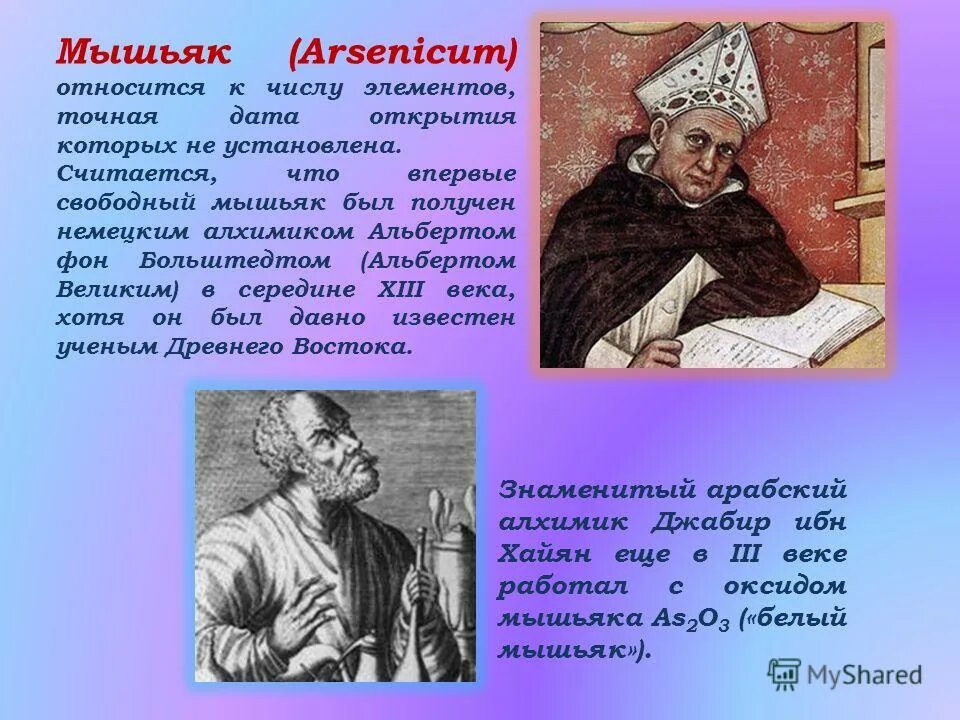 Мышьяк (Arsenicum) относится к числу элементов, точная дата открытия которых не установлена.
Считается, что впервые свободный мышьяк был получен немецким алхимиком Альбертом фон Больштедтом (Альбертом Великим) в середине XIII века, хотя он был давно известен ученым Древнего Востока.

Знаменитый арабский алхимик Джабир ибн Хайян еще в III веке работал с оксидом мышьяка $As_2O_3$ («белый мышьяк»).

MyShared